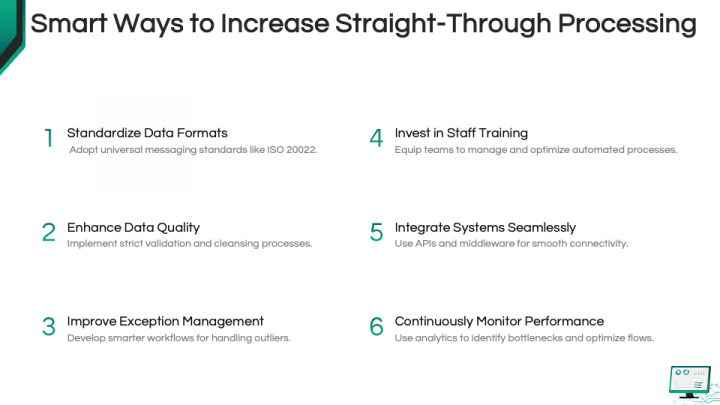 Smart Ways to Increase Straight-Through Processing

1
Standardize Data Formats
Adopt universal messaging standards like ISO 20022.

2
Enhance Data Quality
Implement strict validation and cleansing processes.

3
Improve Exception Management
Develop smarter workflows for handling outliers.

4
Invest in Staff Training
Equip teams to manage and optimize automated processes.

5
Integrate Systems Seamlessly
Use APIs and middleware for smooth connectivity.

6
Continuously Monitor Performance
Use analytics to identify bottlenecks and optimize flows.